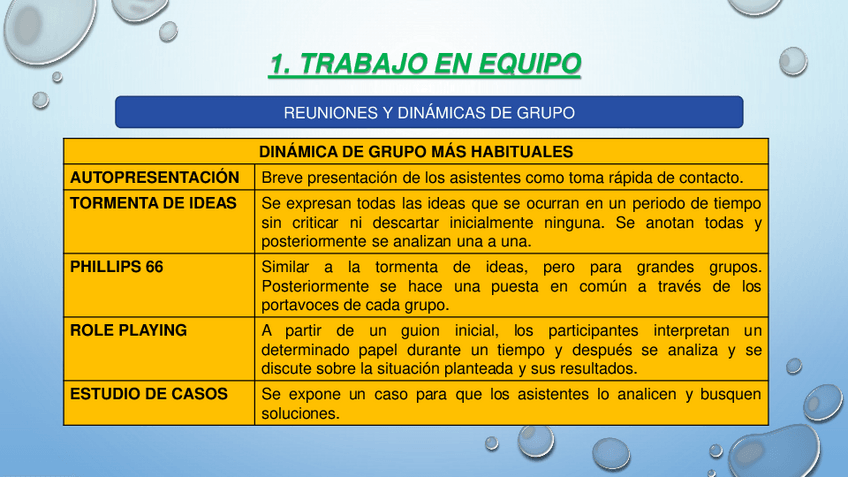 1. TRABAJO EN EQUIPO

REUNIONES Y DINÁMICAS DE GRUPO

| DINÁMICA DE GRUPO MÁS HABITUALES | |
|---|---|
| AUTOPRESENTACIÓN | Breve presentación de los asistentes como toma rápida de contacto. |
| TORMENTA DE IDEAS | Se expresan todas las ideas que se ocurran en un periodo de tiempo sin criticar ni descartar inicialmente ninguna. Se anotan todas y posteriormente se analizan una a una. |
| PHILLIPS 66 | Similar a la tormenta de ideas, pero para grandes grupos. Posteriormente se hace una puesta en común a través de los portavoces de cada grupo. |
| ROLE PLAYING | A partir de un guion inicial, los participantes interpretan un determinado papel durante un tiempo y después se analiza y se discute sobre la situación planteada y sus resultados. |
| ESTUDIO DE CASOS | Se expone un caso para que los asistentes lo analicen y busquen soluciones. |